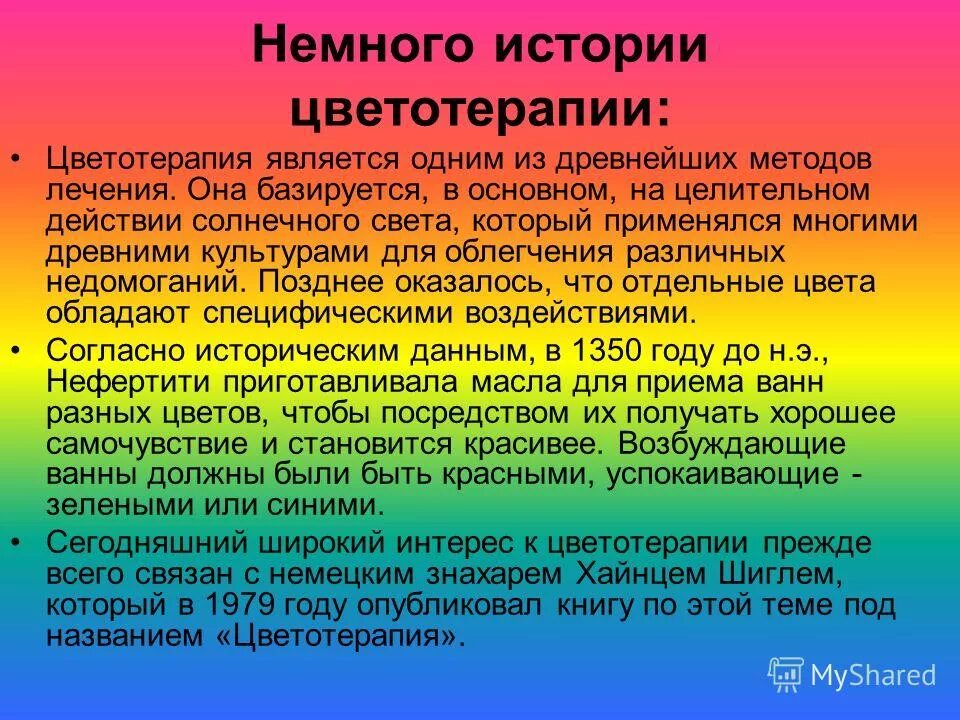 Немного истории цветотерапии:

• Цветотерапия является одним из древнейших методов лечения. Она базируется, в основном, на целительном действии солнечного света, который применялся многими древними культурами для облегчения различных недомоганий. Позднее оказалось, что отдельные цвета обладают специфическими воздействиями.

• Согласно историческим данным, в 1350 году до н.э., Нефертити приготавливала масла для приема ванн разных цветов, чтобы посредством их получать хорошее самочувствие и становится красивее. Возбуждающие ванны должны были быть красными, успокаивающие - зелеными или синими.

• Сегодняшний широкий интерес к цветотерапии прежде всего связан с немецким знахарем Хайнцем Шиглем, который в 1979 году опубликовал книгу по этой теме под названием «Цветотерапия».

MyShared